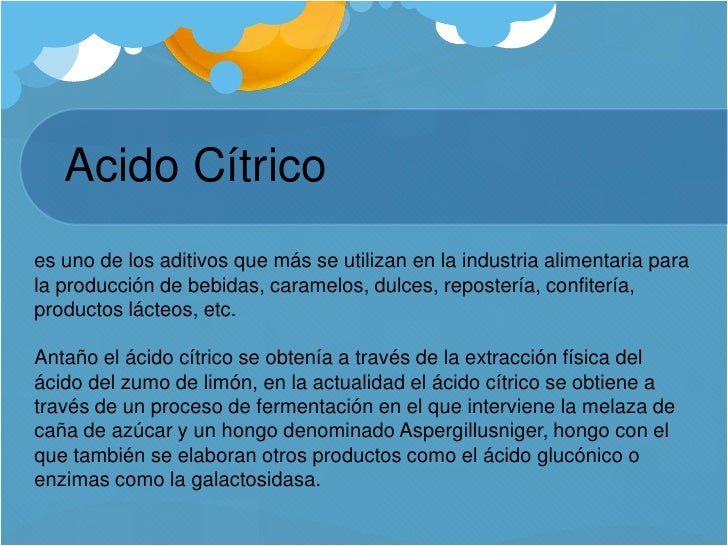 Acido Cítrico

es uno de los aditivos que más se utilizan en la industria alimentaria para la producción de bebidas, caramelos, dulces, repostería, confitería, productos lácteos, etc.

Antaño el ácido cítrico se obtenía a través de la extracción física del ácido del zumo de limón, en la actualidad el ácido cítrico se obtiene a través de un proceso de fermentación en el que interviene la melaza de caña de azúcar y un hongo denominado Aspergillusniger, hongo con el que también se elaboran otros productos como el ácido glucónico o enzimas como la galactosidasa.